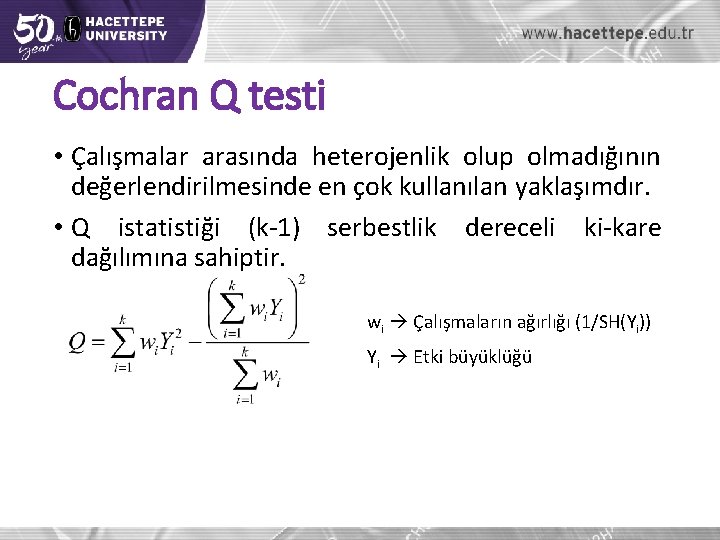 50th year HACETTEPE UNIVERSITY

www.hacettepe.edu.tr

Cochran Q testi

• Çalışmalar arasında heterojenlik olup olmadığının değerlendirilmesinde en çok kullanılan yaklaşımdır.

• Q istatistiği (k-1) serbestlik dereceli ki-kare dağılımına sahiptir.

$Q = \sum_{i=1}^{k} w_i Y_i^2 - \frac{\left(\sum_{i=1}^{k} w_i Y_i\right)^2}{\sum_{i=1}^{k} w_i}$

$w_i$ → Çalışmaların ağırlığı (1/SH($Y_i$))

$Y_i$ → Etki büyüklüğü